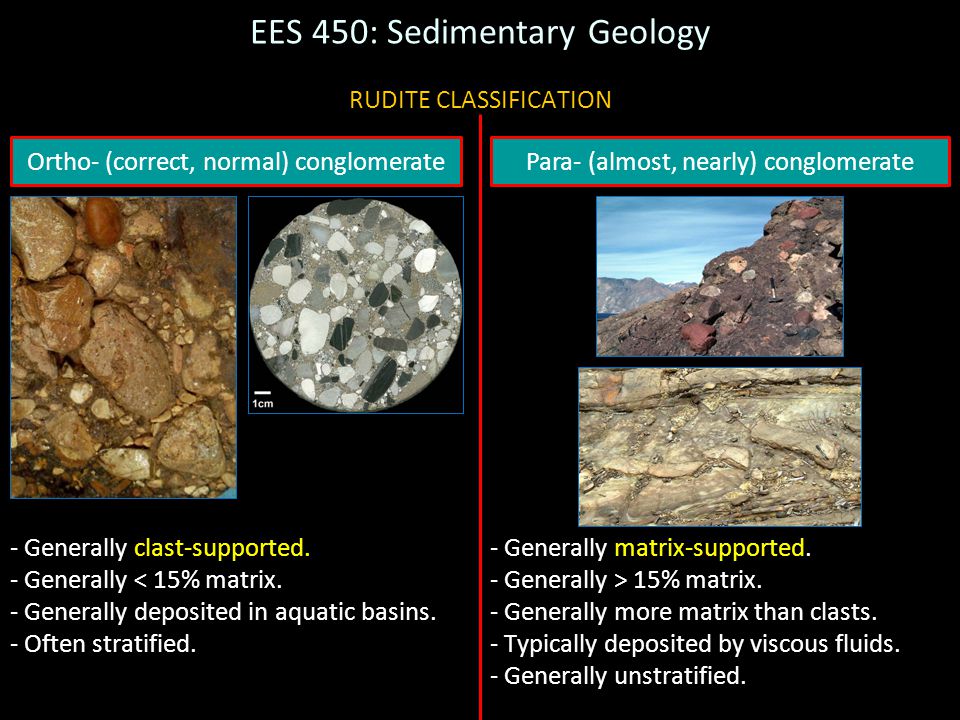 EES 450: Sedimentary Geology

RUDITE CLASSIFICATION

Ortho- (correct, normal) conglomerate

1cm

- Generally clast-supported.
- Generally < 15% matrix.
- Generally deposited in aquatic basins.
- Often stratified.

Para- (almost, nearly) conglomerate

- Generally matrix-supported.
- Generally > 15% matrix.
- Generally more matrix than clasts.
- Typically deposited by viscous fluids.
- Generally unstratified.